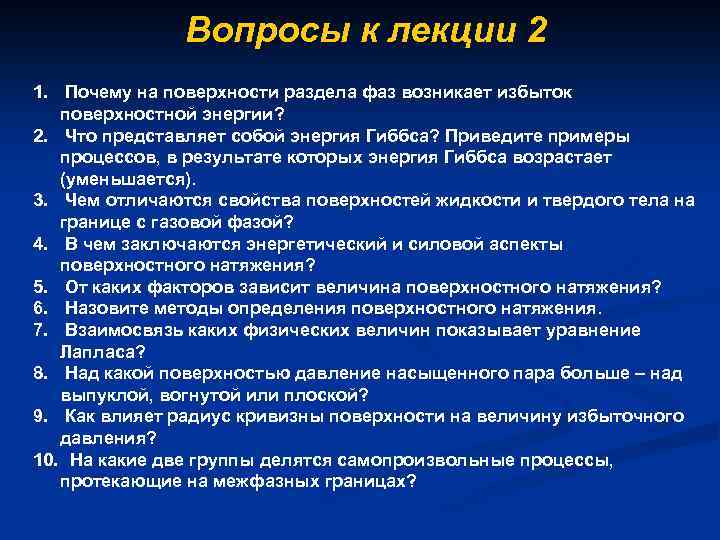 Вопросы к лекции 2

1. Почему на поверхности раздела фаз возникает избыток поверхностной энергии?
2. Что представляет собой энергия Гиббса? Приведите примеры процессов, в результате которых энергия Гиббса возрастает (уменьшается).
3. Чем отличаются свойства поверхностей жидкости и твердого тела на границе с газовой фазой?
4. В чем заключаются энергетический и силовой аспекты поверхностного натяжения?
5. От каких факторов зависит величина поверхностного натяжения?
6. Назовите методы определения поверхностного натяжения.
7. Взаимосвязь каких физических величин показывает уравнение Лапласа?
8. Над какой поверхностью давление насыщенного пара больше – над выпуклой, вогнутой или плоской?
9. Как влияет радиус кривизны поверхности на величину избыточного давления?
10. На какие две группы делятся самопроизвольные процессы, протекающие на межфазных границах?